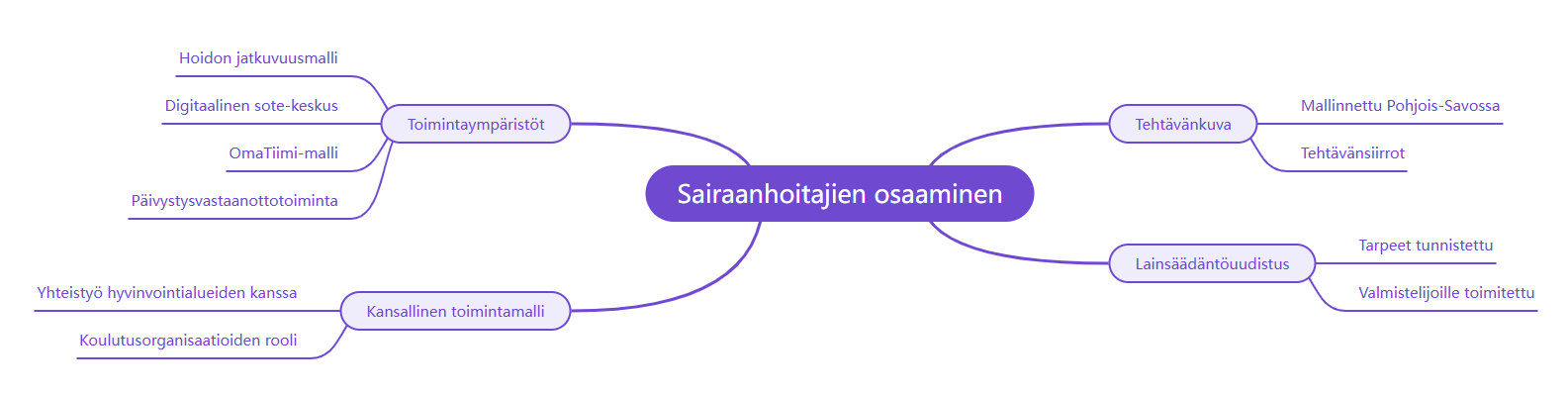 Sairaanhoitajien osaaminen

Toimintaympäristöt

Hoidon jatkuvuusmalli

Digitaalinen sote-keskus

OmaTiimi-malli

Päivystysvastaanottotoiminta

Kansallinen toimintamalli

Yhteistyö hyvinvointialueiden kanssa

Koulutusorganisaatioiden rooli

Tehtävänkuva

Mallinnettu Pohjois-Savossa

Tehtävänsiirrot

Lainsäädäntöuudistus

Tarpeet tunnistettu

Valmistelijoille toimitettu